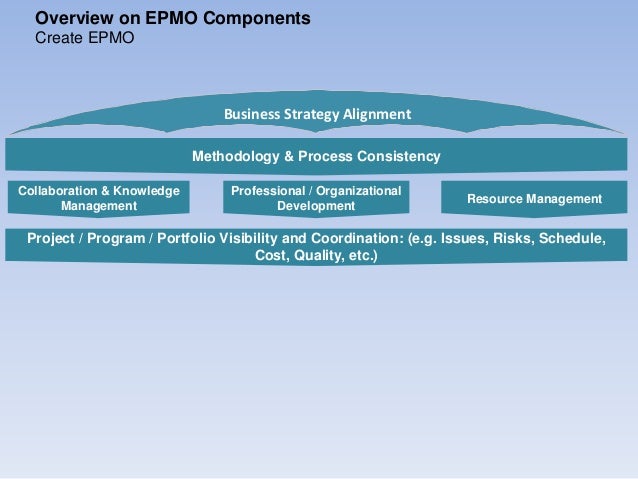 Overview on EPMO Components
Create EPMO

Business Strategy Alignment

Methodology & Process Consistency

Collaboration & Knowledge Management

Professional / Organizational Development

Resource Management

Project / Program / Portfolio Visibility and Coordination: (e.g. Issues, Risks, Schedule, Cost, Quality, etc.)